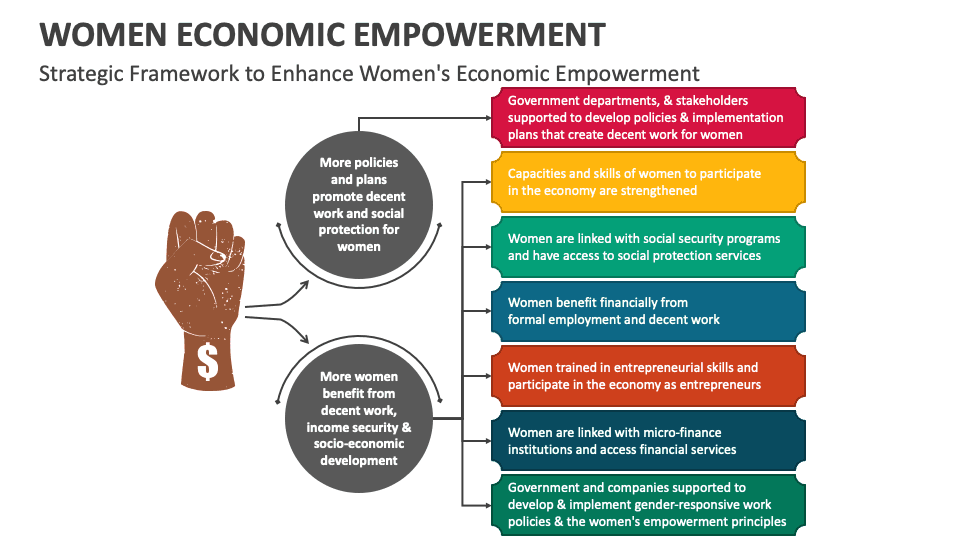 WOMEN ECONOMIC EMPOWERMENT

Strategic Framework to Enhance Women's Economic Empowerment

$

More policies and plans promote decent work and social protection for women

More women benefit from decent work, income security & socio-economic development

Government departments, & stakeholders supported to develop policies & implementation plans that create decent work for women

Capacities and skills of women to participate in the economy are strengthened

Women are linked with social security programs and have access to social protection services

Women benefit financially from formal employment and decent work

Women trained in entrepreneurial skills and participate in the economy as entrepreneurs

Women are linked with micro-finance institutions and access financial services

Government and companies supported to develop & implement gender-responsive work policies & the women's empowerment principles